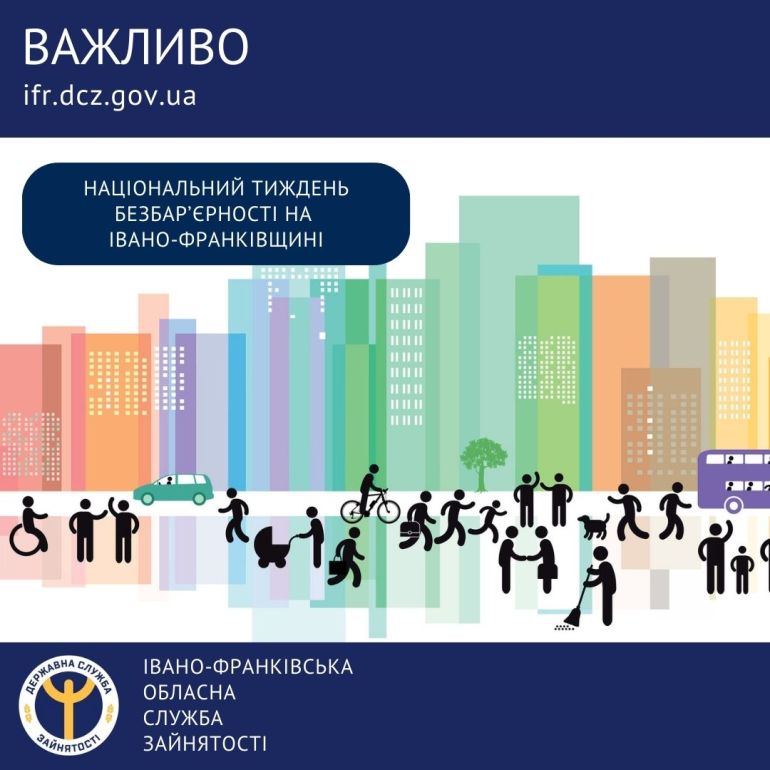 ВАЖЛИВО
ifr.dcz.gov.ua

НАЦІОНАЛЬНИЙ ТИЖДЕНЬ БЕЗБАР'ЄРНОСТІ НА ІВАНО-ФРАНКІВЩИНІ

ДЕРЖАВНА СЛУЖБА ЗАЙНЯТОСТІ

ІВАНО-ФРАНКІВСЬКА
ОБЛАСНА
СЛУЖБА
ЗАЙНЯТОСТІ